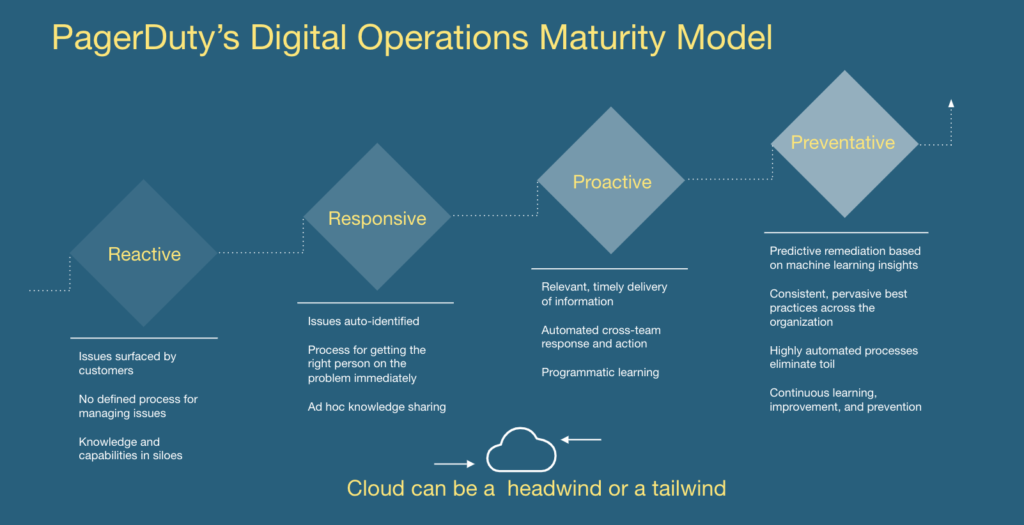 PagerDuty's Digital Operations Maturity Model

Reactive

Issues surfaced by customers

No defined process for managing issues

Knowledge and capabilities in siloes

Responsive

Issues auto-identified

Process for getting the right person on the problem immediately

Ad hoc knowledge sharing

Proactive

Relevant, timely delivery of information

Automated cross-team response and action

Programmatic learning

Preventative

Predictive remediation based on machine learning insights

Consistent, pervasive best practices across the organization

Highly automated processes eliminate toil

Continuous learning, improvement, and prevention

Cloud can be a headwind or a tailwind